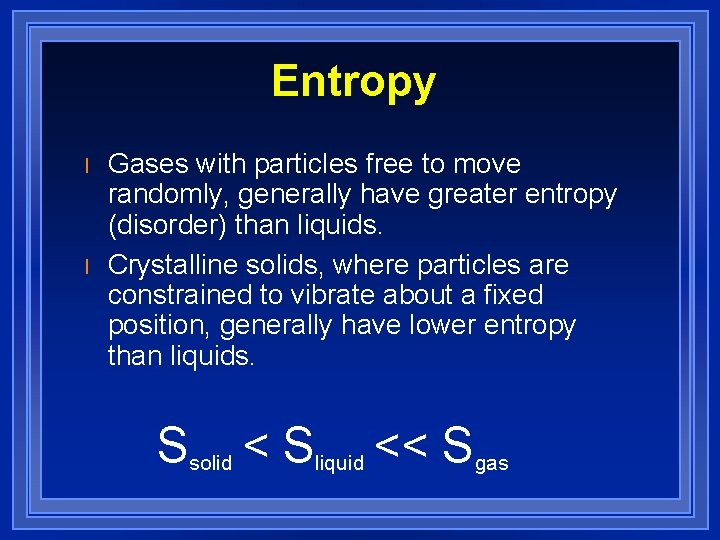 Entropy

l Gases with particles free to move randomly, generally have greater entropy (disorder) than liquids.

l Crystalline solids, where particles are constrained to vibrate about a fixed position, generally have lower entropy than liquids.

$S_{solid} < S_{liquid} << S_{gas}$